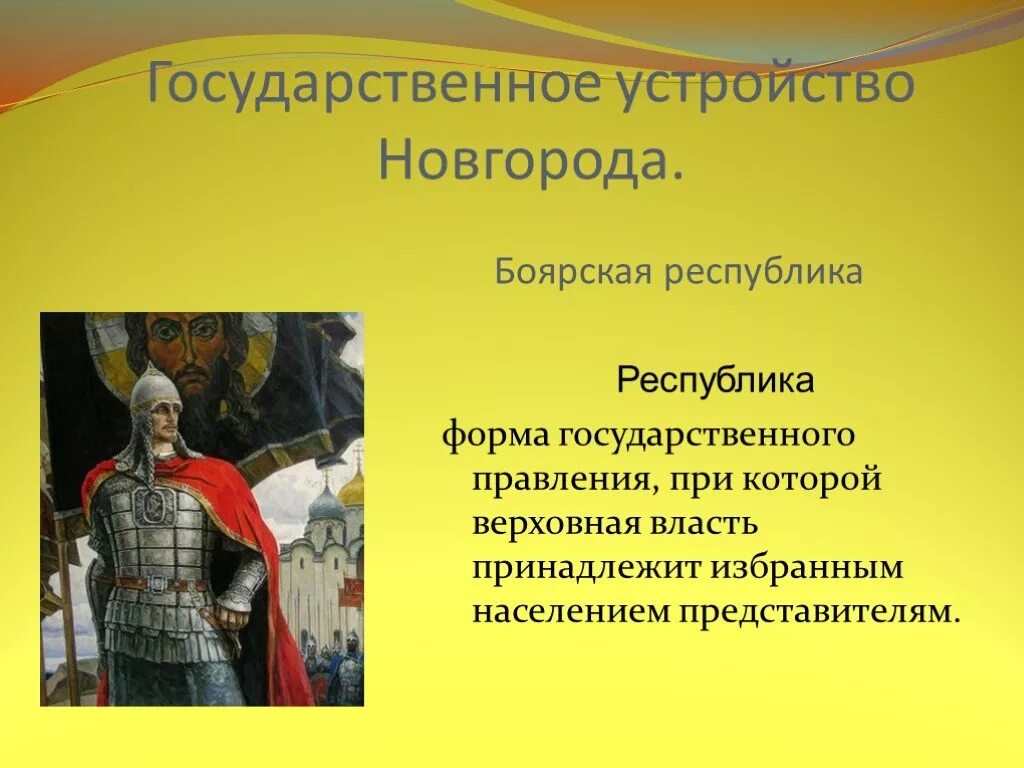 Государственное устройство Новгорода.

Боярская республика

Республика

форма государственного правления, при которой верховная власть принадлежит избранным населением представителям.